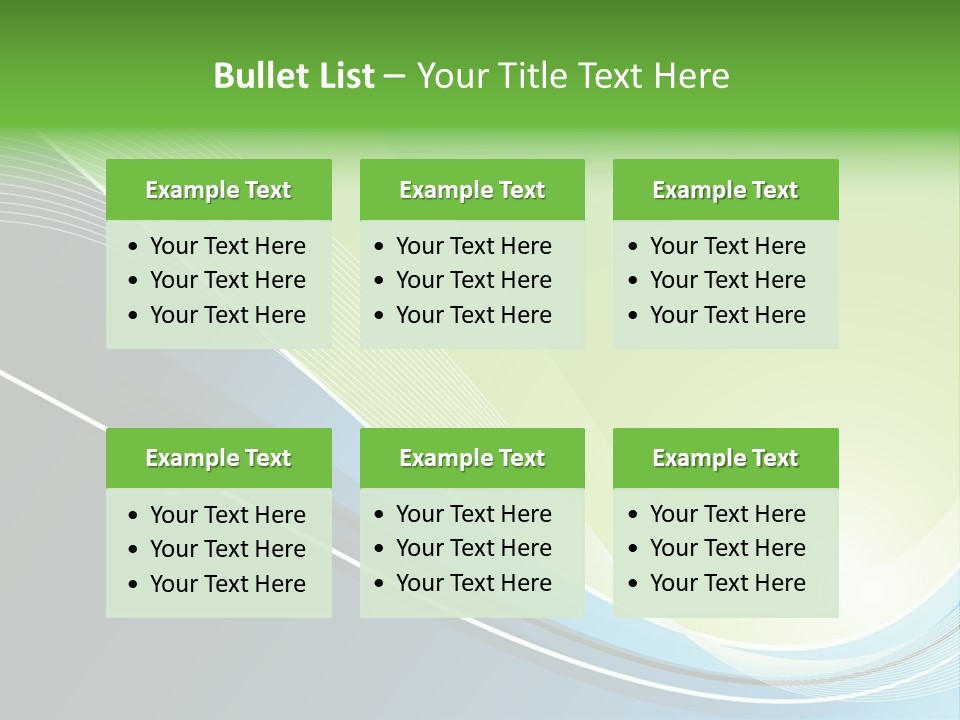 Bullet List – Your Title Text Here

Example Text
• Your Text Here
• Your Text Here
• Your Text Here

Example Text
• Your Text Here
• Your Text Here
• Your Text Here

Example Text
• Your Text Here
• Your Text Here
• Your Text Here

Example Text
• Your Text Here
• Your Text Here
• Your Text Here

Example Text
• Your Text Here
• Your Text Here
• Your Text Here

Example Text
• Your Text Here
• Your Text Here
• Your Text Here